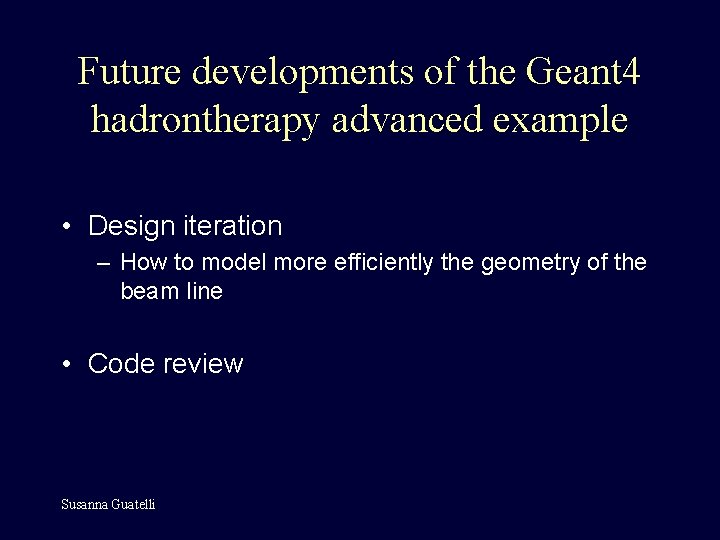 Future developments of the Geant4 hadrontherapy advanced example

• Design iteration
  – How to model more efficiently the geometry of the beam line

• Code review

Susanna Guatelli